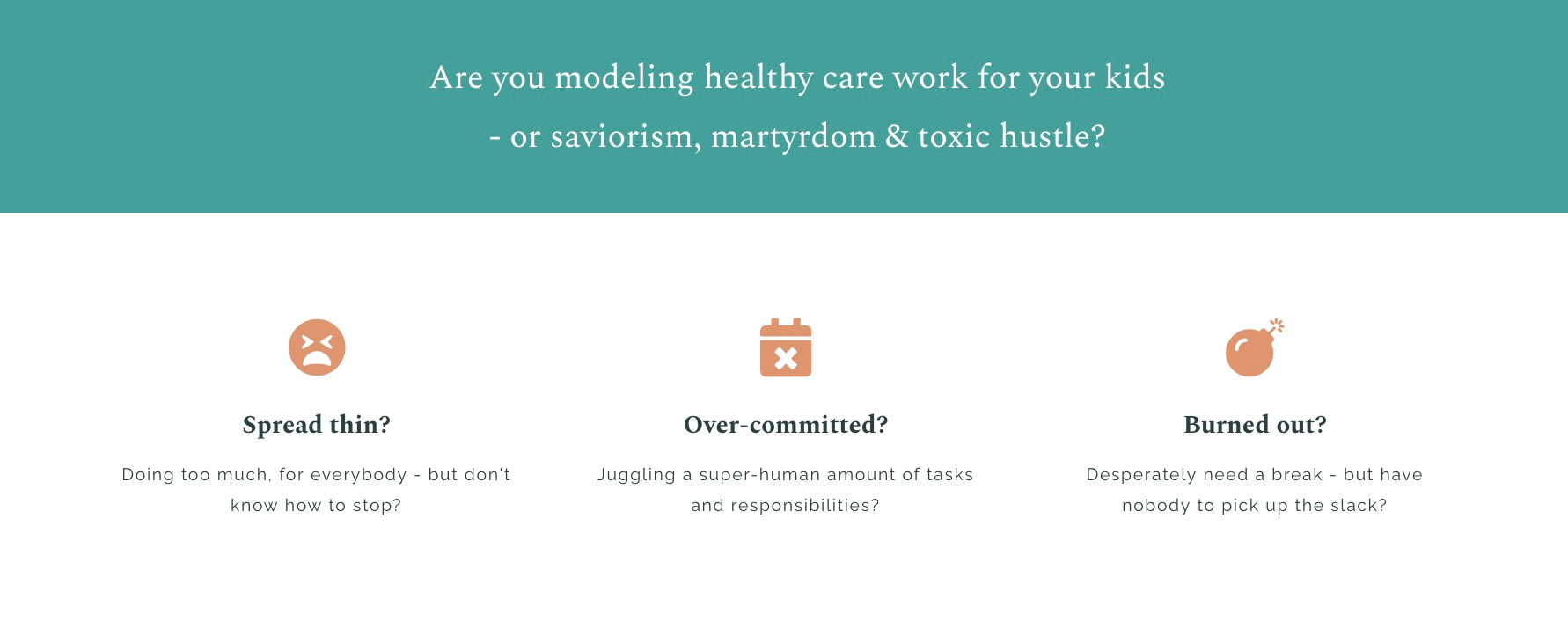 Are you modeling healthy care work for your kids - or saviorism, martyrdom & toxic hustle?

Spread thin?

Doing too much, for everybody - but don't know how to stop?

Over-committed?

Juggling a super-human amount of tasks and responsibilities?

Burned out?

Desperately need a break - but have nobody to pick up the slack?